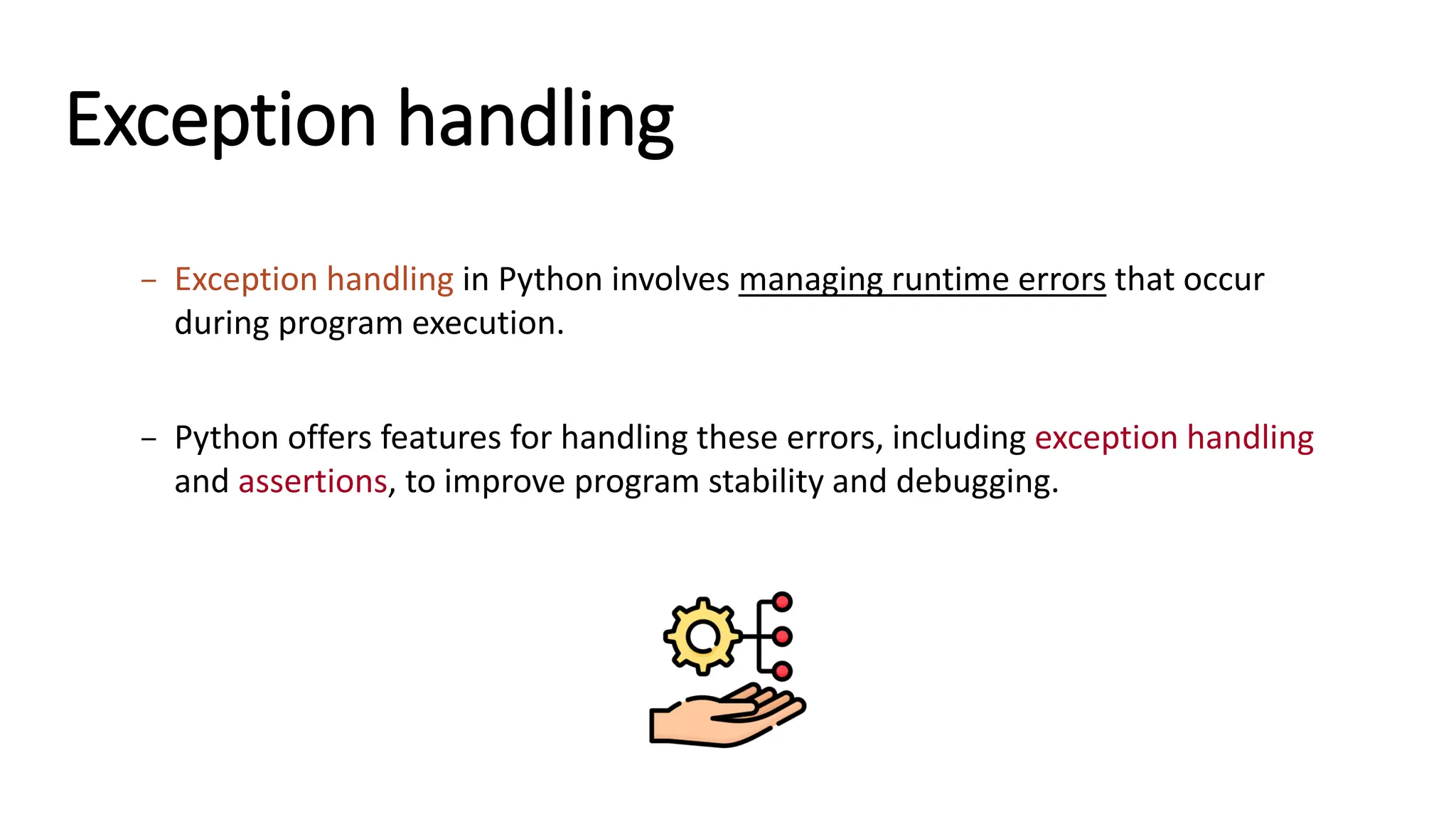 Exception handling

– Exception handling in Python involves managing runtime errors that occur during program execution.

– Python offers features for handling these errors, including exception handling and assertions, to improve program stability and debugging.